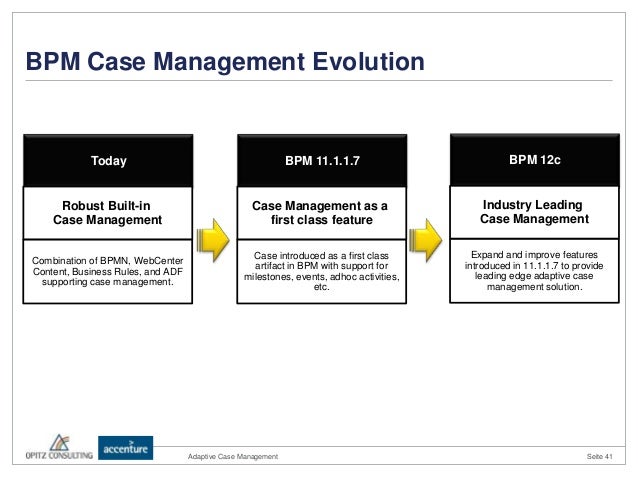 BPM Case Management Evolution

Today

Robust Built-in Case Management

Combination of BPMN, WebCenter Content, Business Rules, and ADF supporting case management.

BPM 11.1.1.7

Case Management as a first class feature

Case introduced as a first class artifact in BPM with support for milestones, events, adhoc activities, etc.

BPM 12c

Industry Leading Case Management

Expand and improve features introduced in 11.1.1.7 to provide leading edge adaptive case management solution.

OPITZ CONSULTING

accenture

Adaptive Case Management

Seite 41